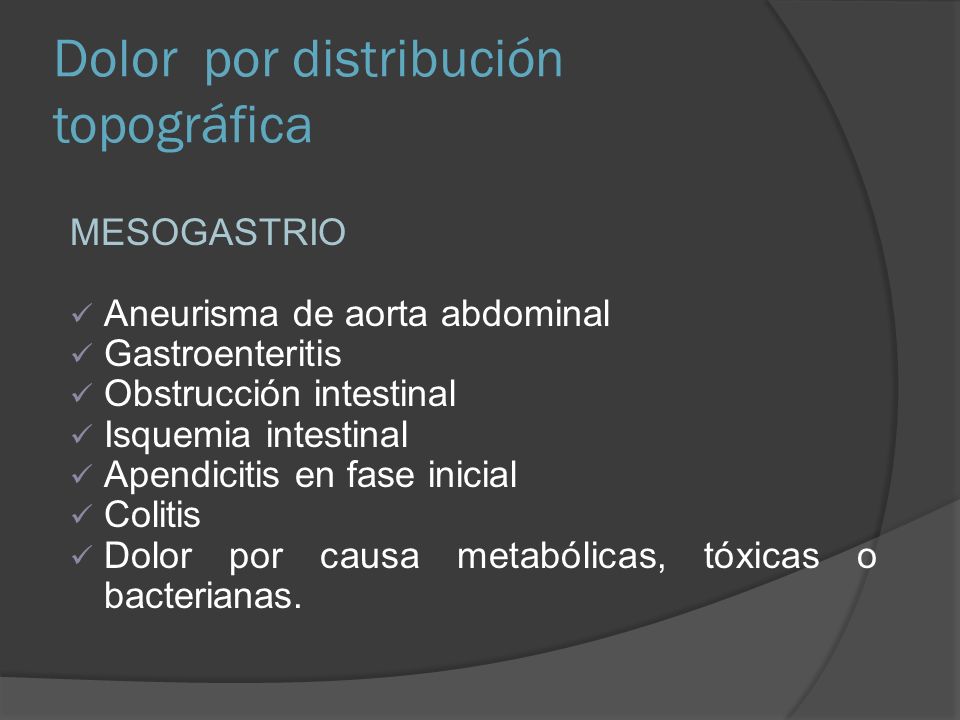 Dolor por distribución topográfica

MESOGASTRIO

✓ Aneurisma de aorta abdominal
✓ Gastroenteritis
✓ Obstrucción intestinal
✓ Isquemia intestinal
✓ Apendicitis en fase inicial
✓ Colitis
✓ Dolor por causa metabólicas, tóxicas o bacterianas.